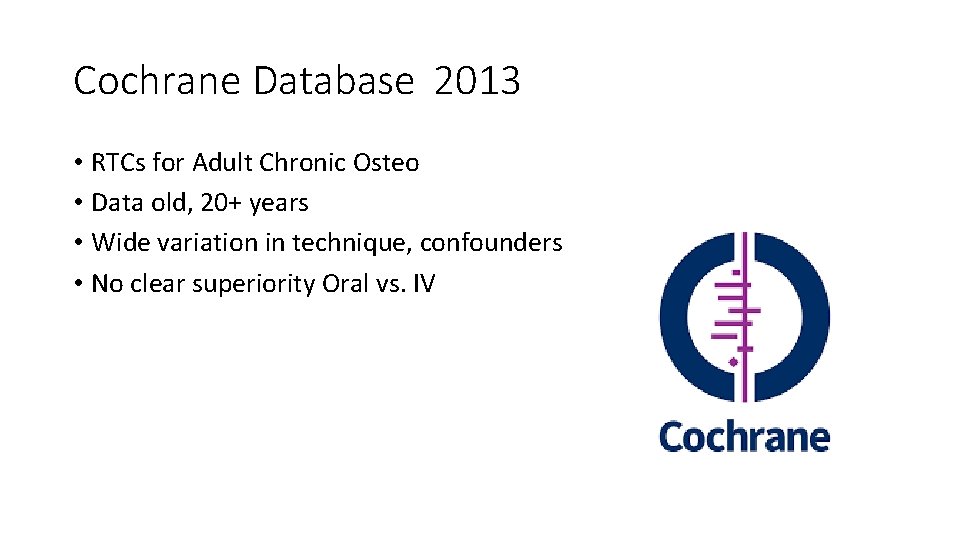 Cochrane Database 2013

• RTCs for Adult Chronic Osteo
• Data old, 20+ years
• Wide variation in technique, confounders
• No clear superiority Oral vs. IV

Cochrane